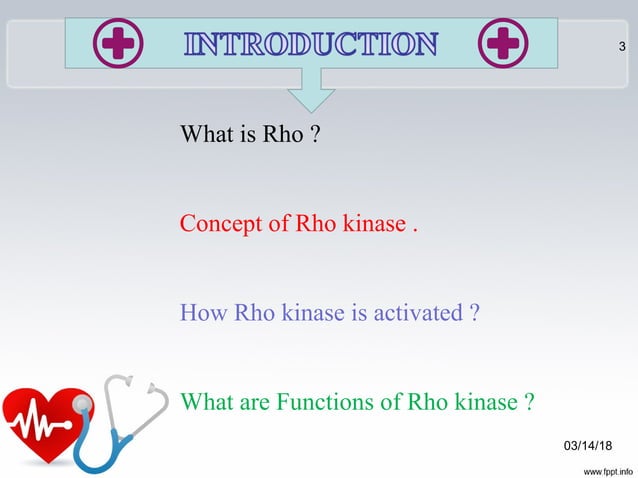 INTRODUCTION

3

What is Rho ?

Concept of Rho kinase .

How Rho kinase is activated ?

What are Functions of Rho kinase ?

03/14/18

www.fppt.info